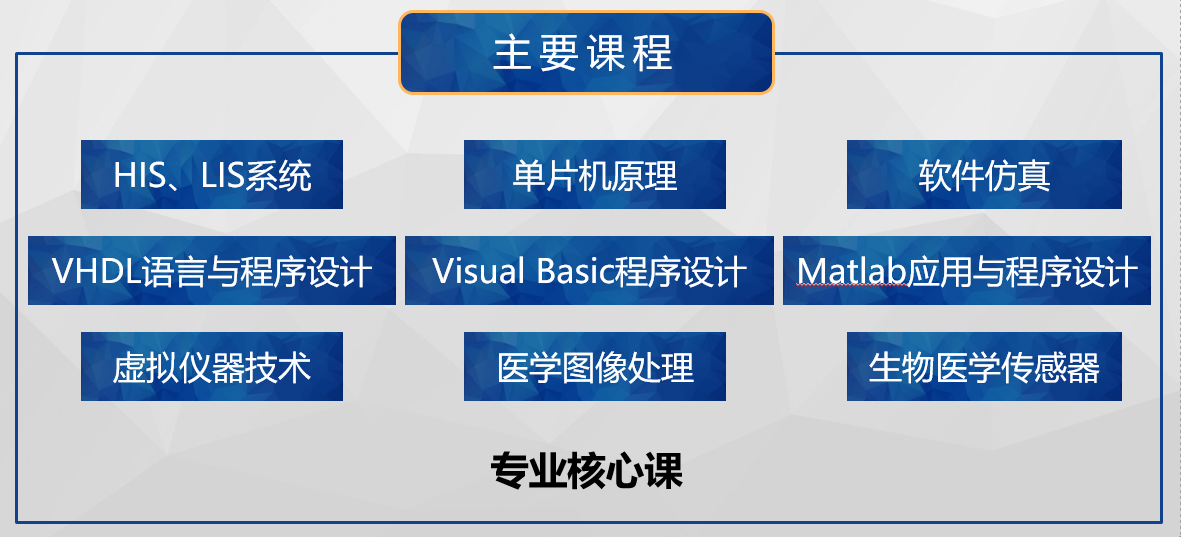 主要课程

HIS、LIS系统

单片机原理

软件仿真

VHDL语言与程序设计

Visual Basic程序设计

Matlab应用与程序设计

虚拟仪器技术

医学图像处理

生物医学传感器

专业核心课